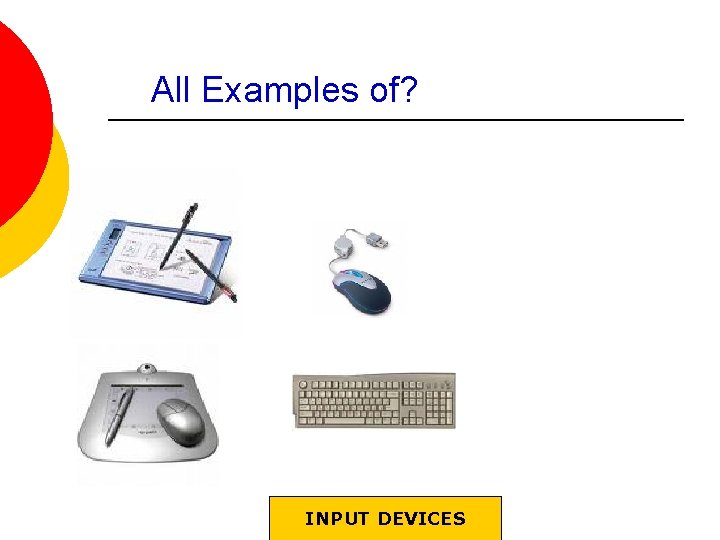 All Examples of?

INPUT DEVICES